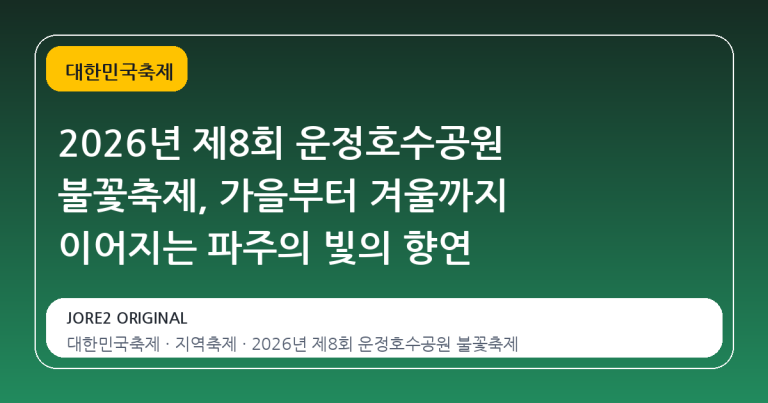 대한민국축제

2026년 제8회 운정호수공원 불꽃축제, 가을부터 겨울까지 이어지는 파주의 빛의 향연

JORE2 ORIGINAL
대한민국축제 · 지역축제 · 2026년 제8회 운정호수공원 불꽃축제